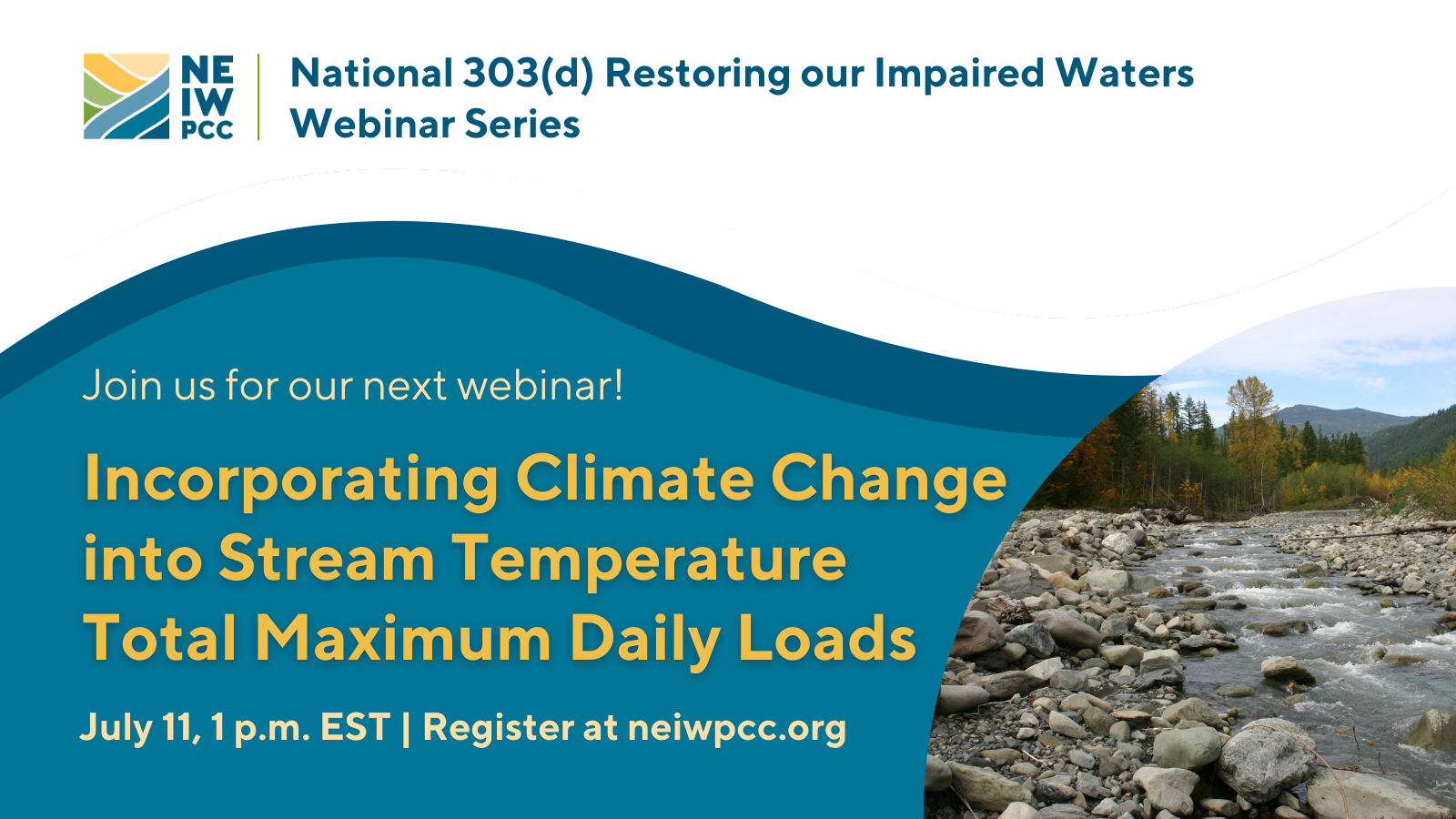 NE IW PCC

National 303(d) Restoring our Impaired Waters Webinar Series

Join us for our next webinar!

Incorporating Climate Change into Stream Temperature Total Maximum Daily Loads

July 11, 1 p.m. EST | Register at neiwpcc.org